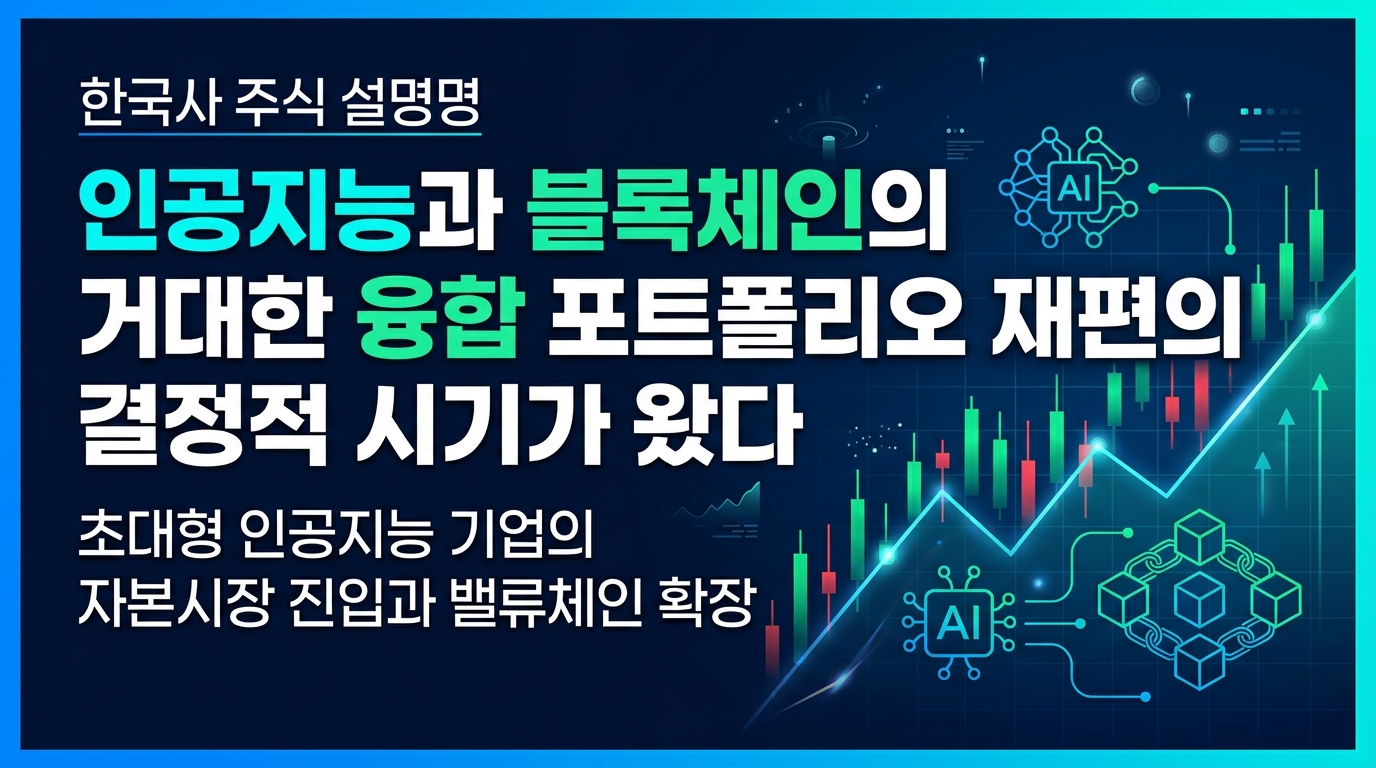 한국사 주식 설명명

인공지능과 블록체인의 거대한 융합 포트폴리오 재편의 결정적 시기가 왔다

초대형 인공지능 기업의 자본시장 진입과 밸류체인 확장

AI

AI